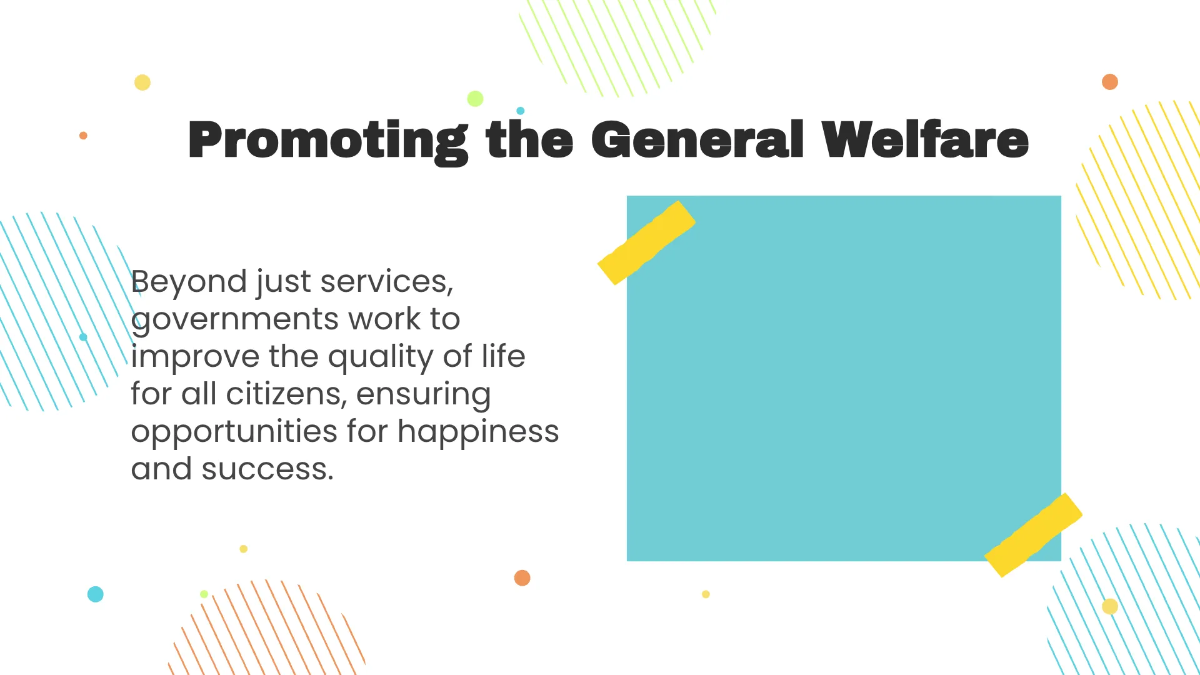 Promoting the General Welfare

Beyond just services, governments work to improve the quality of life for all citizens, ensuring opportunities for happiness and success.